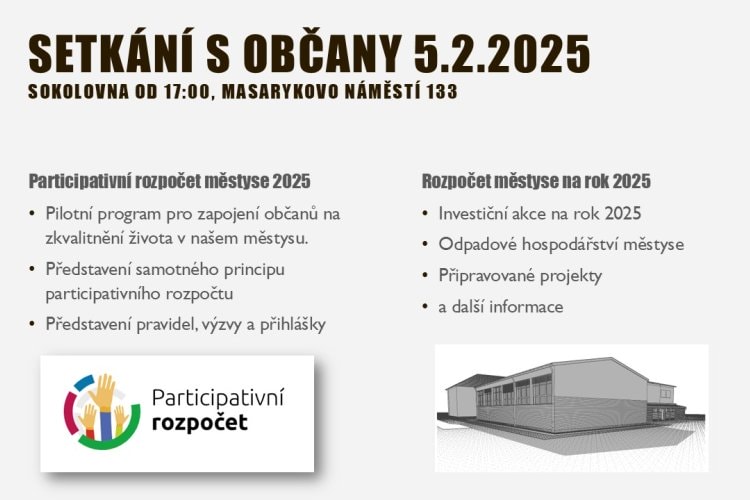 SETKÁNÍ S OBČANY 5.2.2025
SOKOLOVNA OD 17:00, MASARYKOVO NÁMĚSTÍ 133

Participativní rozpočet městyse 2025
• Pilotní program pro zapojení občanů na zkvalitnění života v našem městysu.
• Představení samotného principu participativního rozpočtu
• Představení pravidel, výzvy a přihlášky

Participativní rozpočet

Rozpočet městyse na rok 2025
• Investiční akce na rok 2025
• Odpadové hospodářství městyse
• Připravované projekty
• a další informace